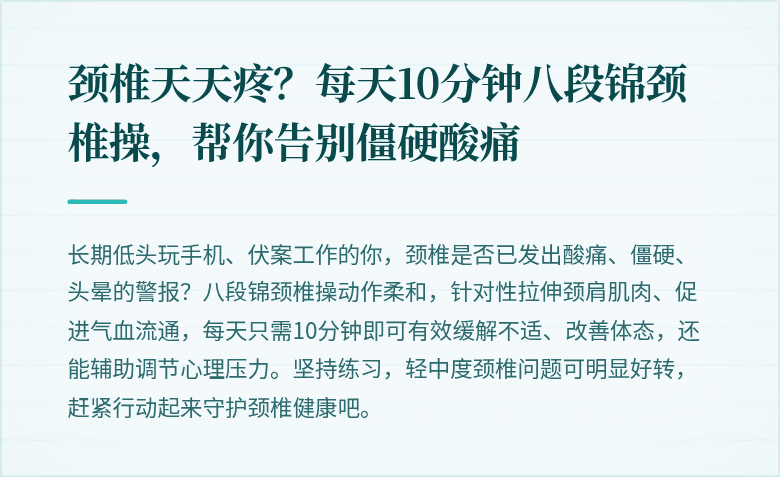 颈椎天天疼？每天10分钟八段锦颈椎操，帮你告别僵硬酸痛

长期低头玩手机、伏案工作的你，颈椎是否已发出酸痛、僵硬、头晕的警报？八段锦颈椎操动作柔和，针对性拉伸颈肩肌肉、促进气血流通，每天只需10分钟即可有效缓解不适、改善体态，还能辅助调节心理压力。坚持练习，轻中度颈椎问题可明显好转，赶紧行动起来守护颈椎健康吧。